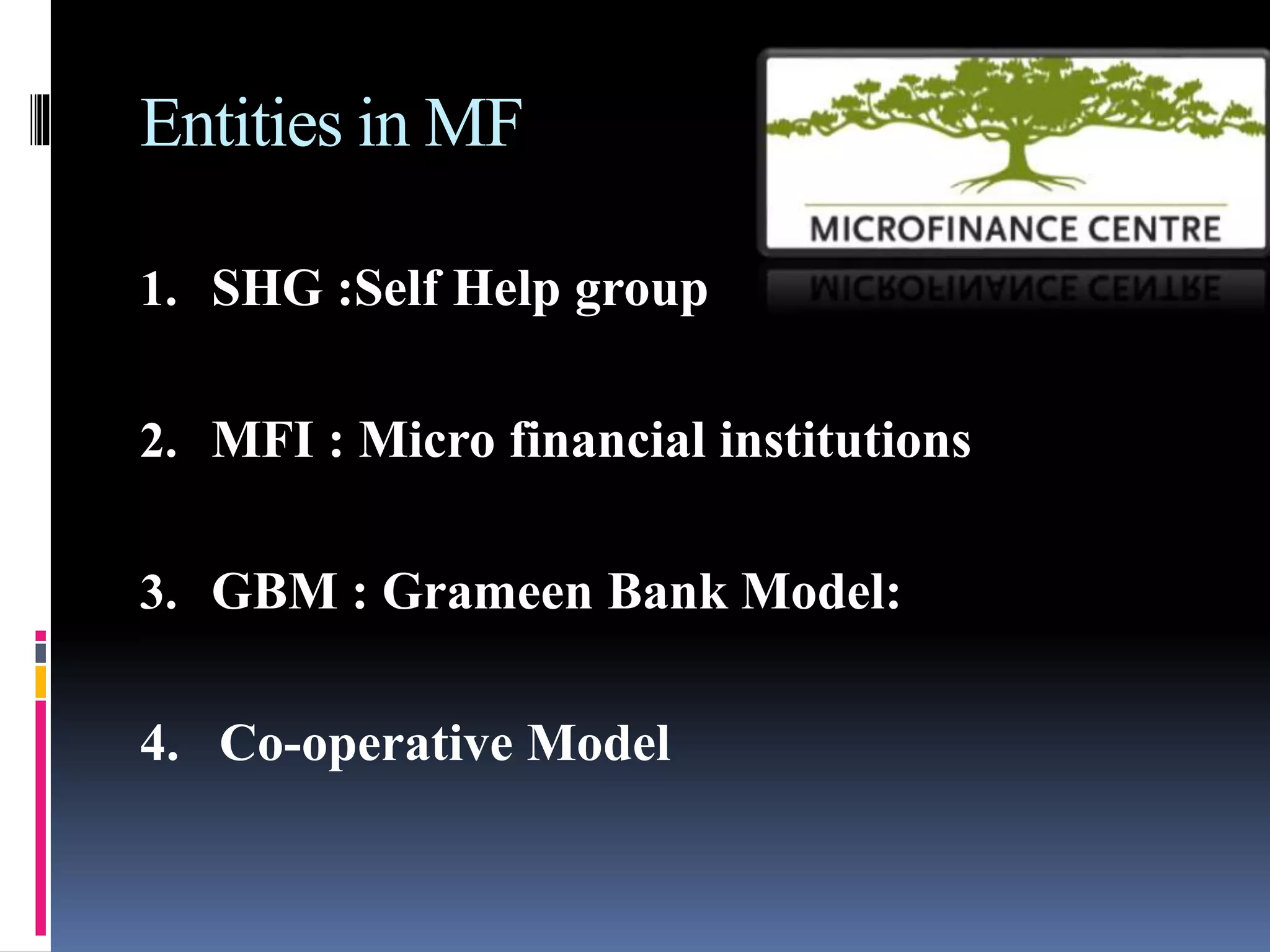 Entities in MF

MICROFINANCE CENTRE

1. SHG :Self Help group

2. MFI : Micro financial institutions

3. GBM : Grameen Bank Model:

4. Co-operative Model